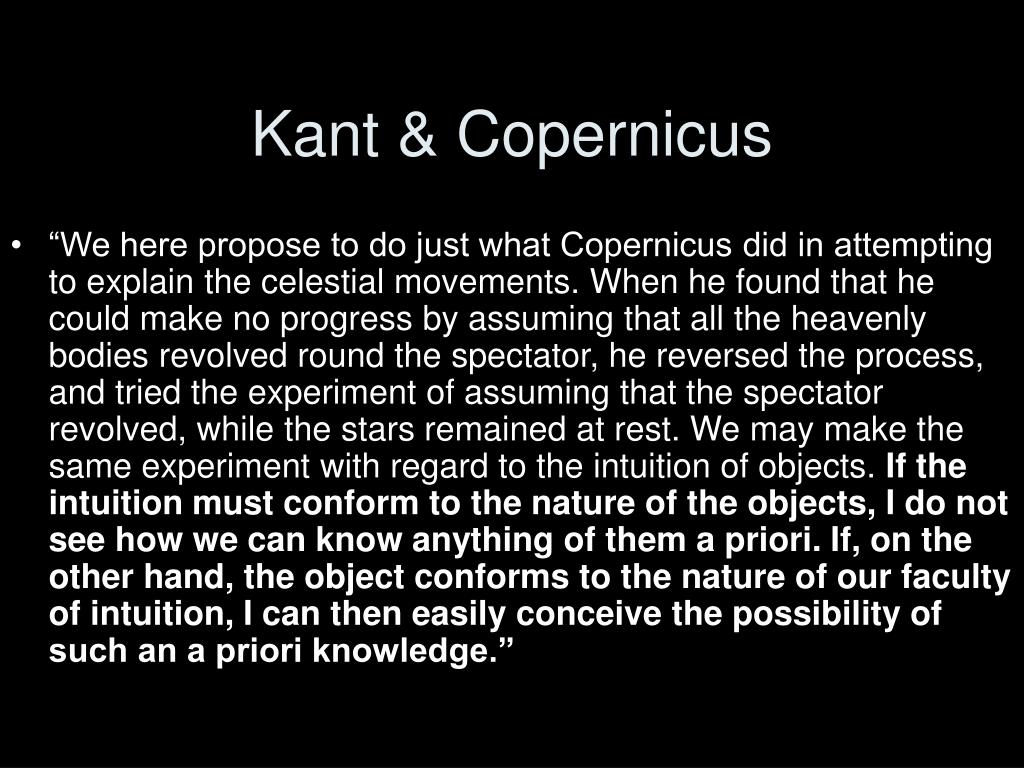 Kant & Copernicus

• “We here propose to do just what Copernicus did in attempting to explain the celestial movements. When he found that he could make no progress by assuming that all the heavenly bodies revolved round the spectator, he reversed the process, and tried the experiment of assuming that the spectator revolved, while the stars remained at rest. We may make the same experiment with regard to the intuition of objects. If the intuition must conform to the nature of the objects, I do not see how we can know anything of them a priori. If, on the other hand, the object conforms to the nature of our faculty of intuition, I can then easily conceive the possibility of such an a priori knowledge.”